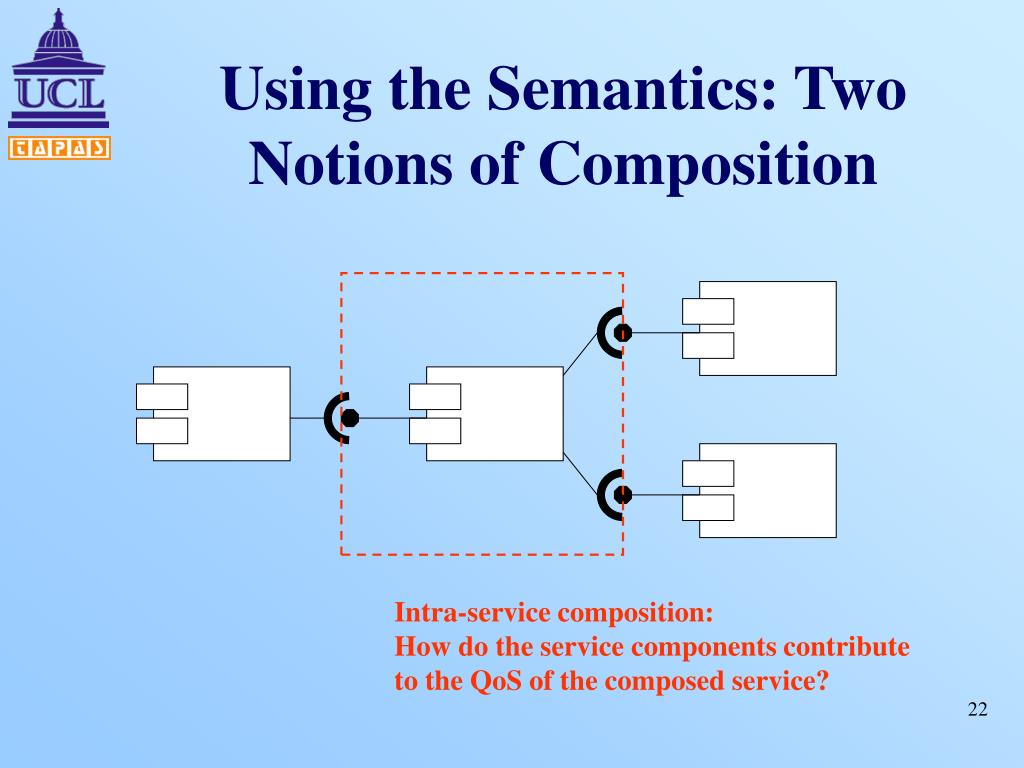 UCL
TAPAS

Using the Semantics: Two Notions of Composition

Intra-service composition:
How do the service components contribute to the QoS of the composed service?

22